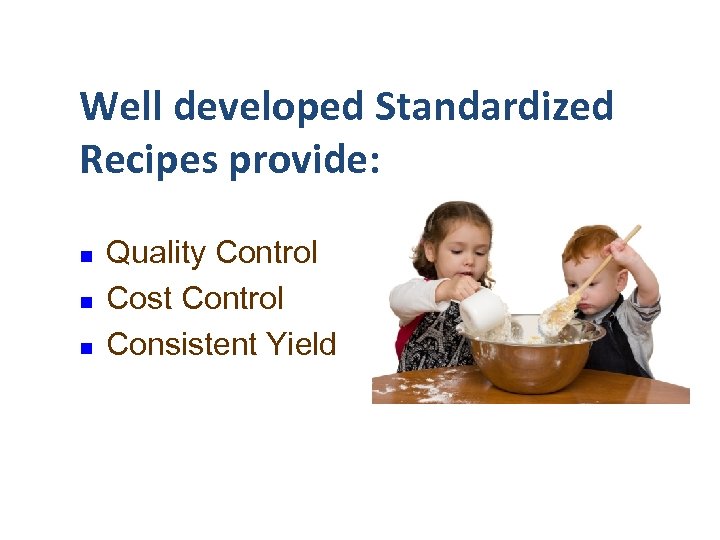 Well developed Standardized Recipes provide:

- Quality Control
- Cost Control
- Consistent Yield